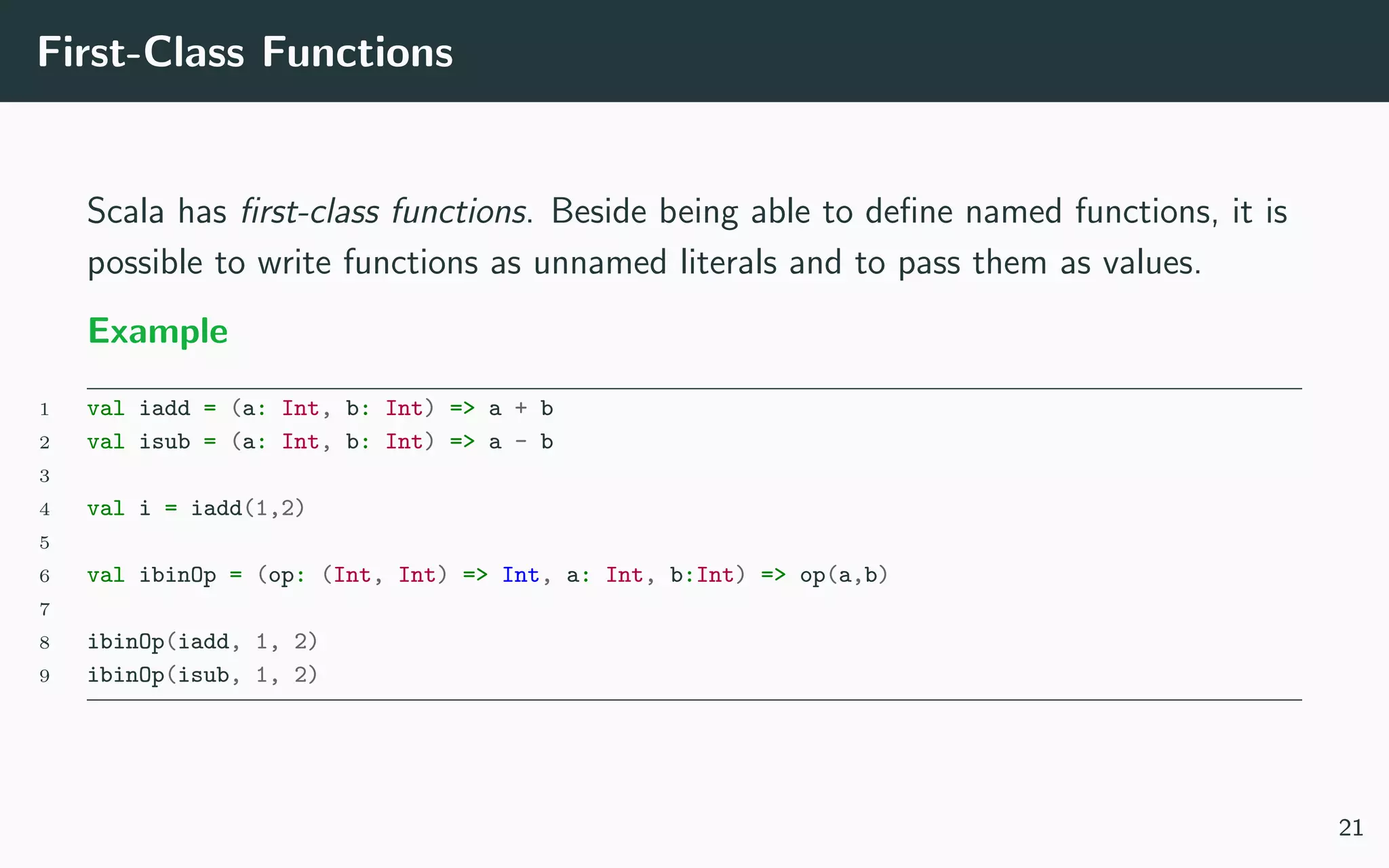 First-Class Functions

Scala has first-class functions. Beside being able to define named functions, it is possible to write functions as unnamed literals and to pass them as values.

Example

1 val iadd = (a: Int, b: Int) => a + b
2 val isub = (a: Int, b: Int) => a - b
3
4 val i = iadd(1,2)
5
6 val ibinOp = (op: (Int, Int) => Int, a: Int, b:Int) => op(a,b)
7
8 ibinOp(iadd, 1, 2)
9 ibinOp(isub, 1, 2)

21